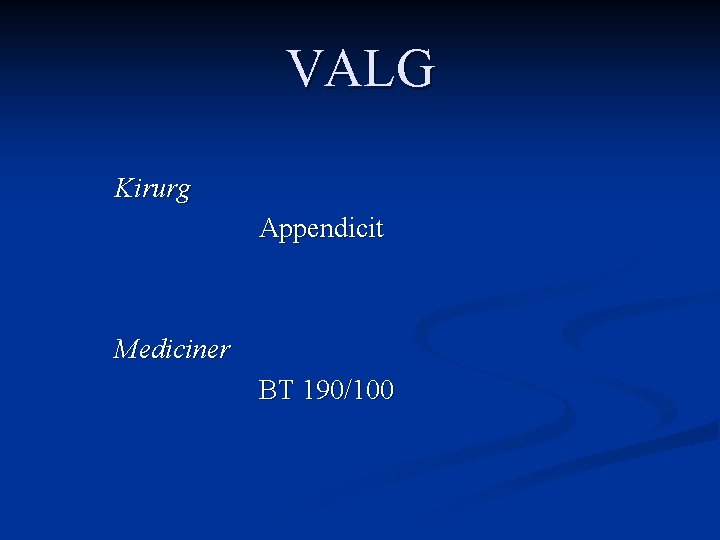 VALG

Kirurg

Appendicit

Mediciner

BT 190/100